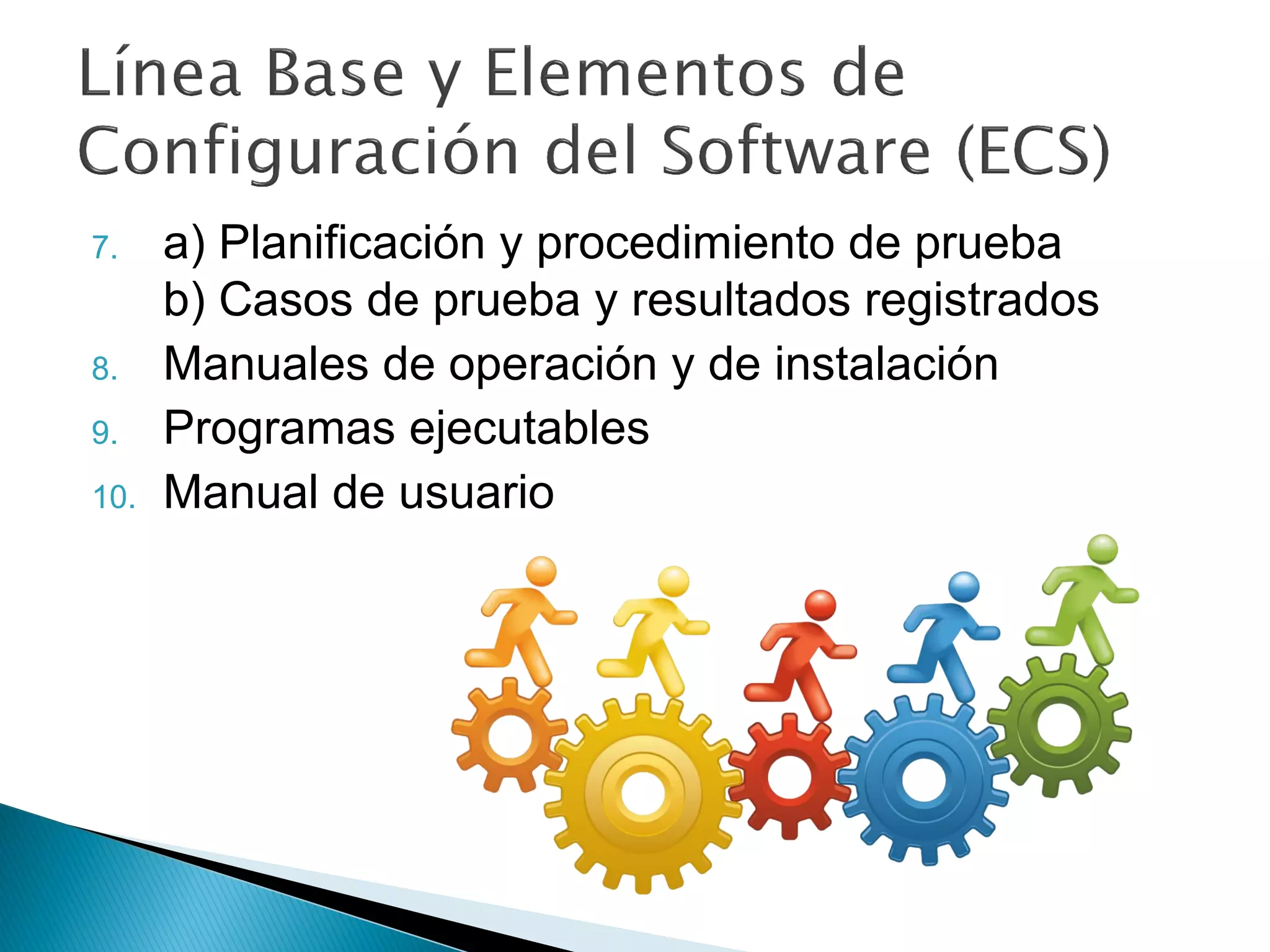 Línea Base y Elementos de Configuración del Software (ECS)

7. a) Planificación y procedimiento de prueba
b) Casos de prueba y resultados registrados
8. Manuales de operación y de instalación
9. Programas ejecutables
10. Manual de usuario